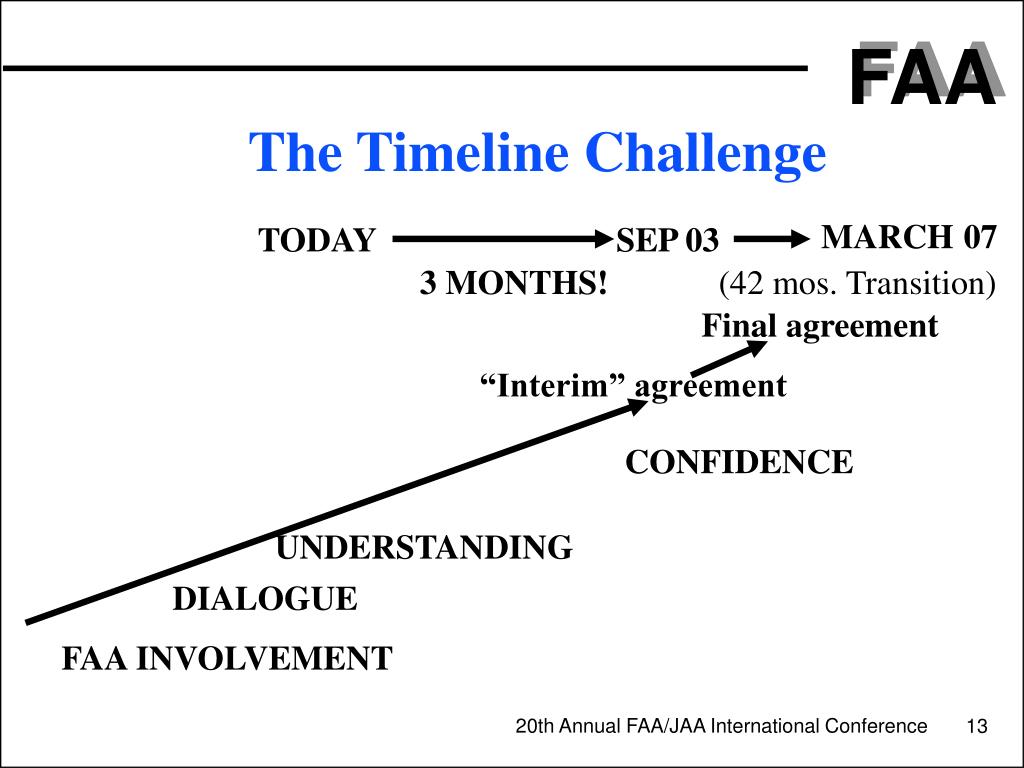 FAA

The Timeline Challenge

TODAY SEP 03 MARCH 07

3 MONTHS! (42 mos. Transition)

Final agreement

“Interim” agreement

CONFIDENCE

UNDERSTANDING

DIALOGUE

FAA INVOLVEMENT

20th Annual FAA/JAA International Conference 13